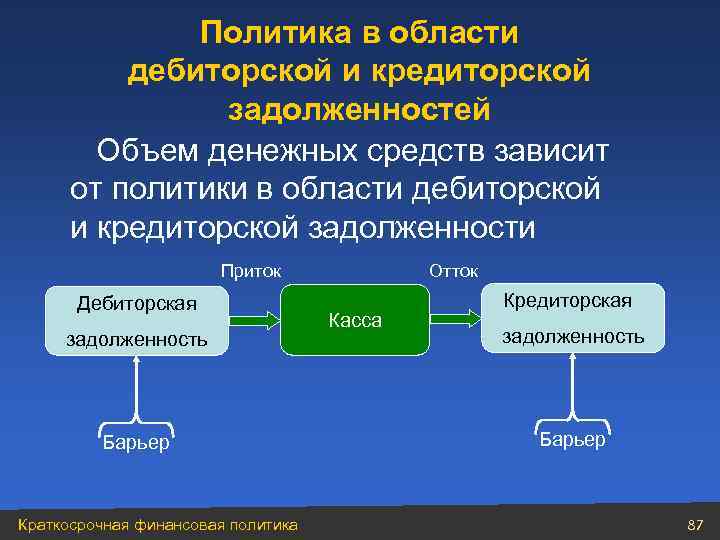 Политика в области дебиторской и кредиторской задолженностей

Объем денежных средств зависит от политики в области дебиторской и кредиторской задолженности

Приток

Отток

Дебиторская задолженность

Касса

Кредиторская задолженность

Барьер

Барьер

Краткосрочная финансовая политика

87